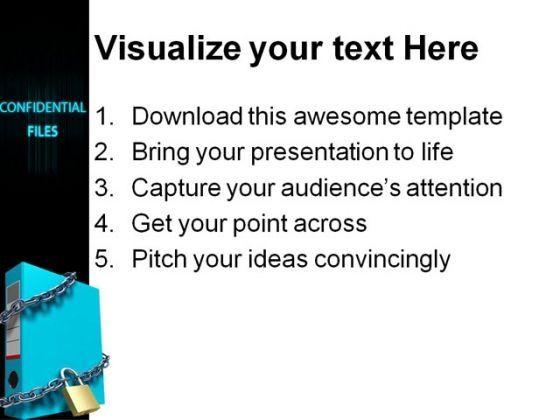 CONFIDENTIAL
FILES

Visualize your text Here

1. Download this awesome template
2. Bring your presentation to life
3. Capture your audience's attention
4. Get your point across
5. Pitch your ideas convincingly